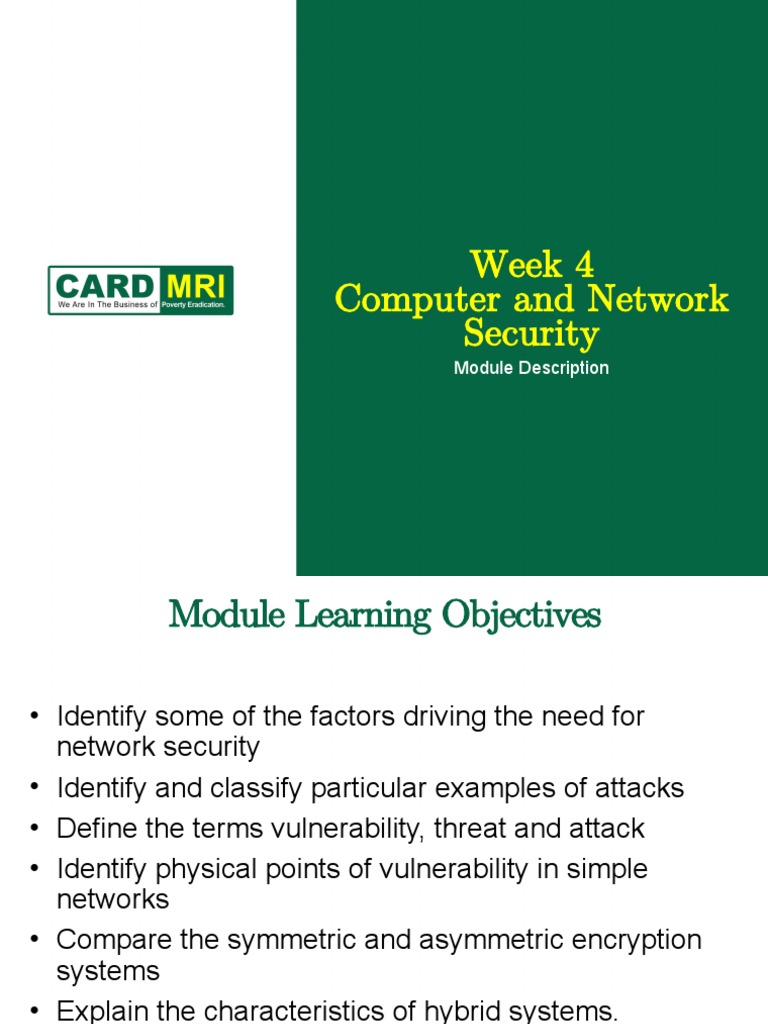 CARD MRI
We Are In The Business of Poverty Eradication.

Week 4
Computer and Network Security

Module Description

Module Learning Objectives

• Identify some of the factors driving the need for network security
• Identify and classify particular examples of attacks
• Define the terms vulnerability, threat and attack
• Identify physical points of vulnerability in simple networks
• Compare the symmetric and asymmetric encryption systems
• Explain the characteristics of hybrid systems.